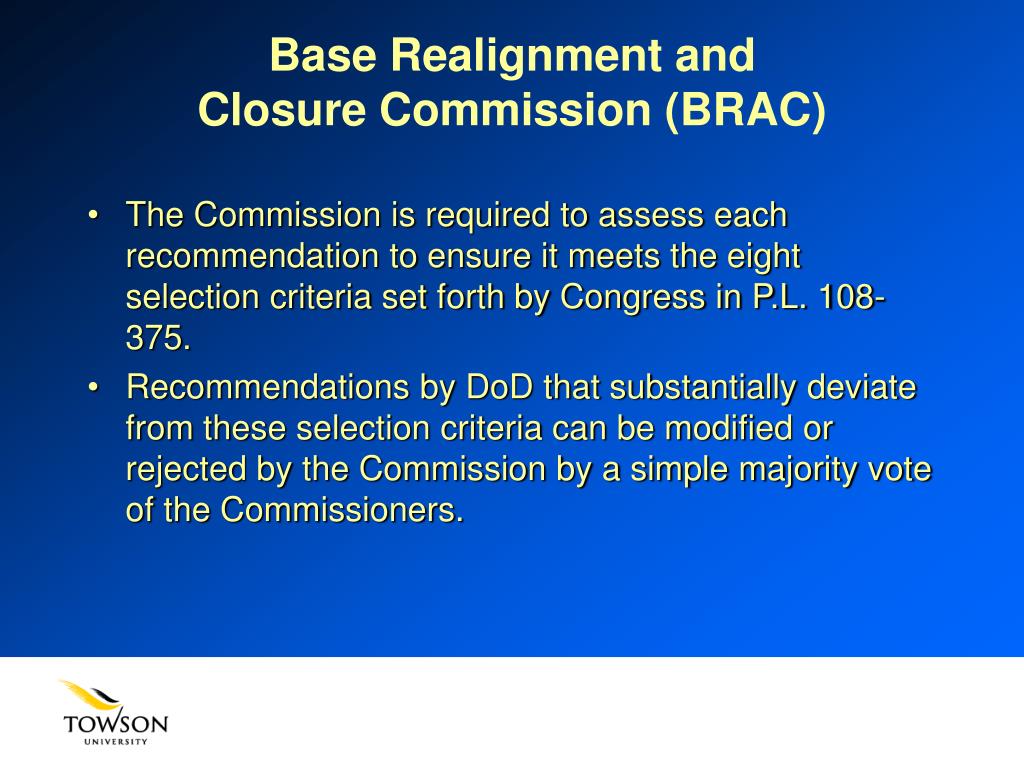 Base Realignment and
Closure Commission (BRAC)

• The Commission is required to assess each recommendation to ensure it meets the eight selection criteria set forth by Congress in P.L. 108-375.

• Recommendations by DoD that substantially deviate from these selection criteria can be modified or rejected by the Commission by a simple majority vote of the Commissioners.

TOWSON
UNIVERSITY